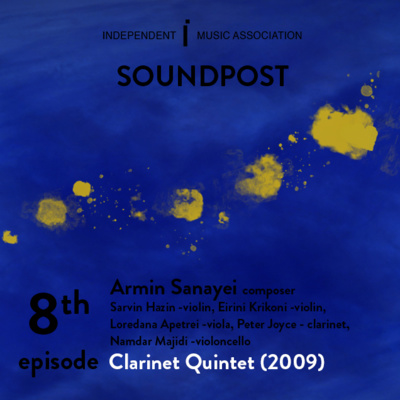 INDEPENDENT i MUSIC ASSOCIATION

SOUNDPOST

8th episode

Armin Sanayei composer
Sarvin Hazin -violin, Eirini Krikoni -violin, Loredana Apetrei -viola, Peter Joyce - clarinet, Namdar Majidi -violoncello

Clarinet Quintet (2009)